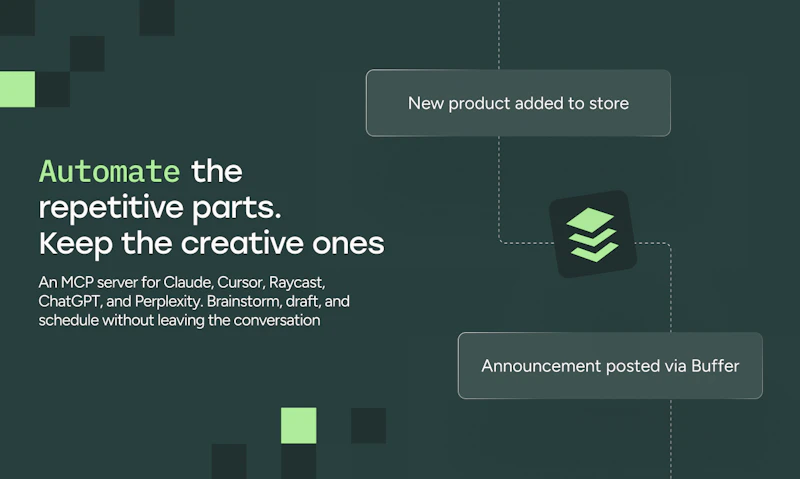 Automate the repetitive parts. Keep the creative ones

An MCP server for Claude, Cursor, Raycast, ChatGPT, and Perplexity. Brainstorm, draft, and schedule without leaving the conversation

New product added to store

Announcement posted via Buffer